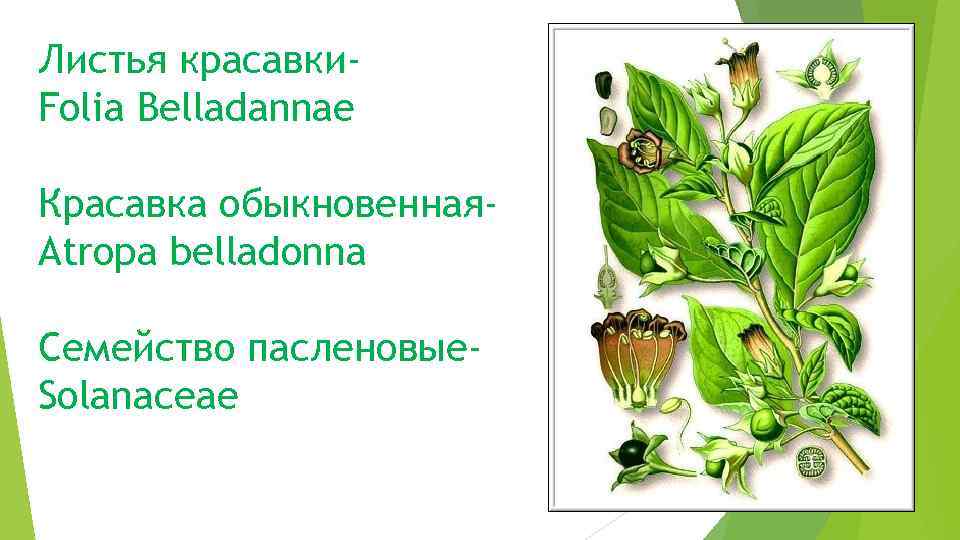 Листья красавки-
Folia Belladannae

Красавка обыкновенная-
Atropa belladonna

Семейство пасленовые-
Solanaceae